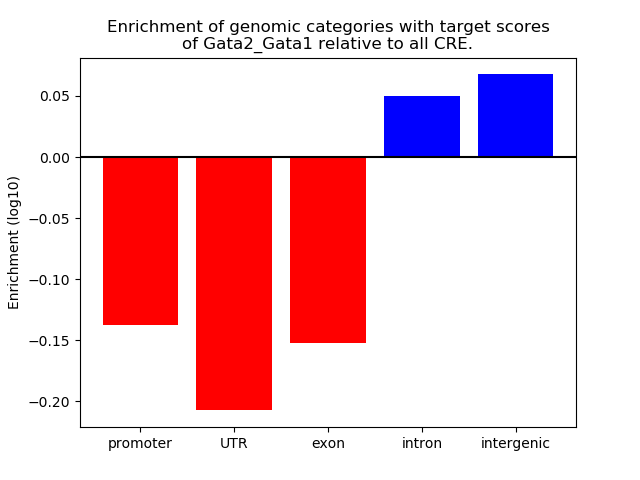 Enrichment of genomic categories with target scores of Gata2_Gata1 relative to all CRE.

Enrichment (log10)

0.05
0.00
−0.05
−0.10
−0.15
−0.20

promoter
UTR
exon
intron
intergenic